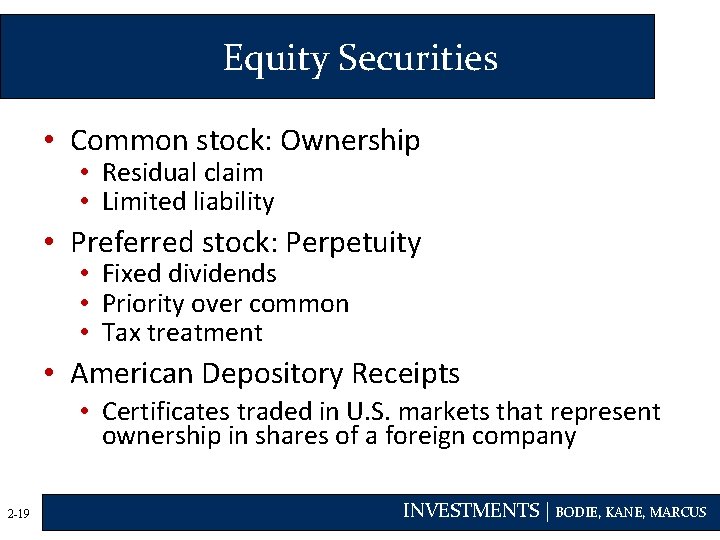 Equity Securities

• Common stock: Ownership
  • Residual claim
  • Limited liability
• Preferred stock: Perpetuity
  • Fixed dividends
  • Priority over common
  • Tax treatment
• American Depository Receipts
  • Certificates traded in U.S. markets that represent ownership in shares of a foreign company

2-19

INVESTMENTS | BODIE, KANE, MARCUS